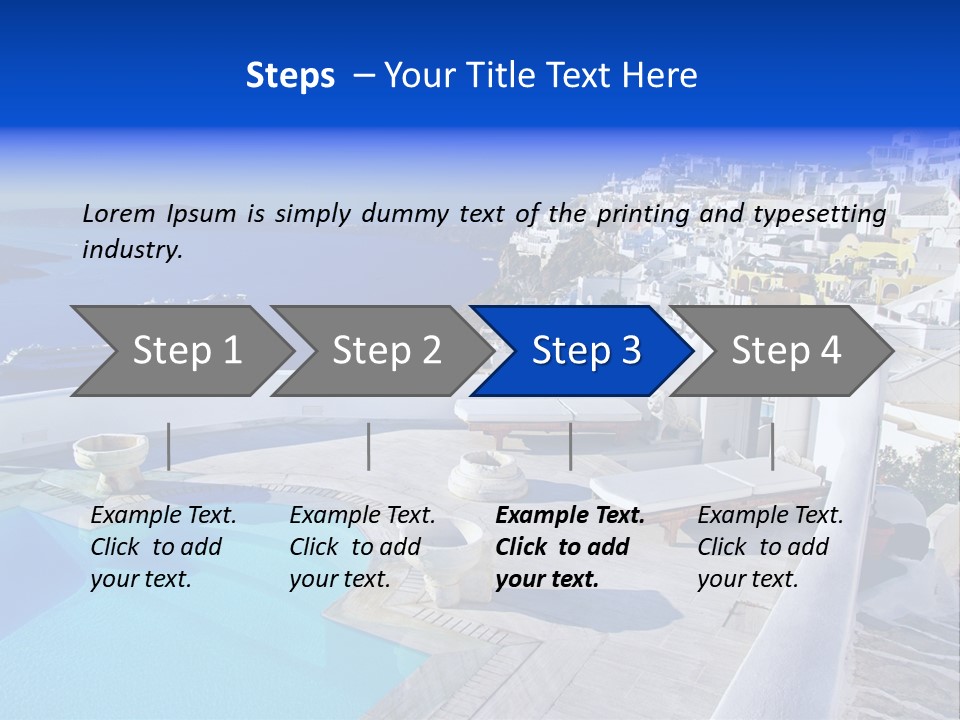 Steps – Your Title Text Here

Lorem Ipsum is simply dummy text of the printing and typesetting industry.

Step 1

Step 2

Step 3

Step 4

Example Text. Click to add your text.

Example Text. Click to add your text.

Example Text. Click to add your text.

Example Text. Click to add your text.